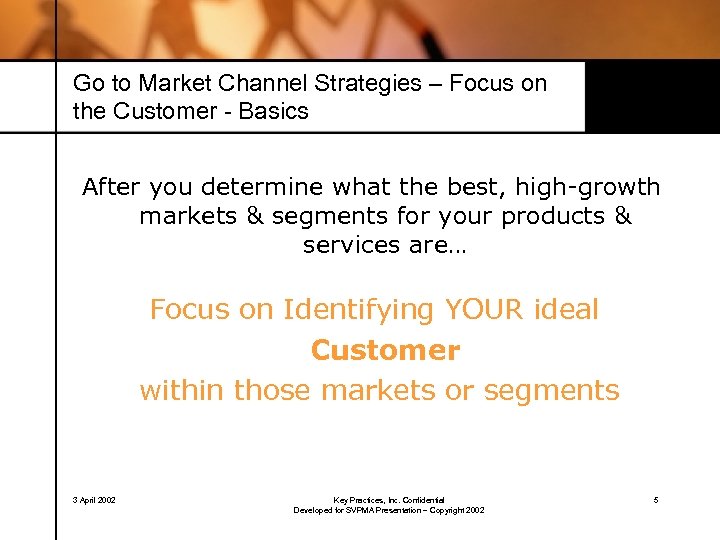 Go to Market Channel Strategies – Focus on the Customer - Basics

After you determine what the best, high-growth markets & segments for your products & services are…

Focus on Identifying YOUR ideal

Customer

within those markets or segments

3 April 2002

Key Practices, Inc. Confidential
Developed for SVPMA Presentation – Copyright 2002

5